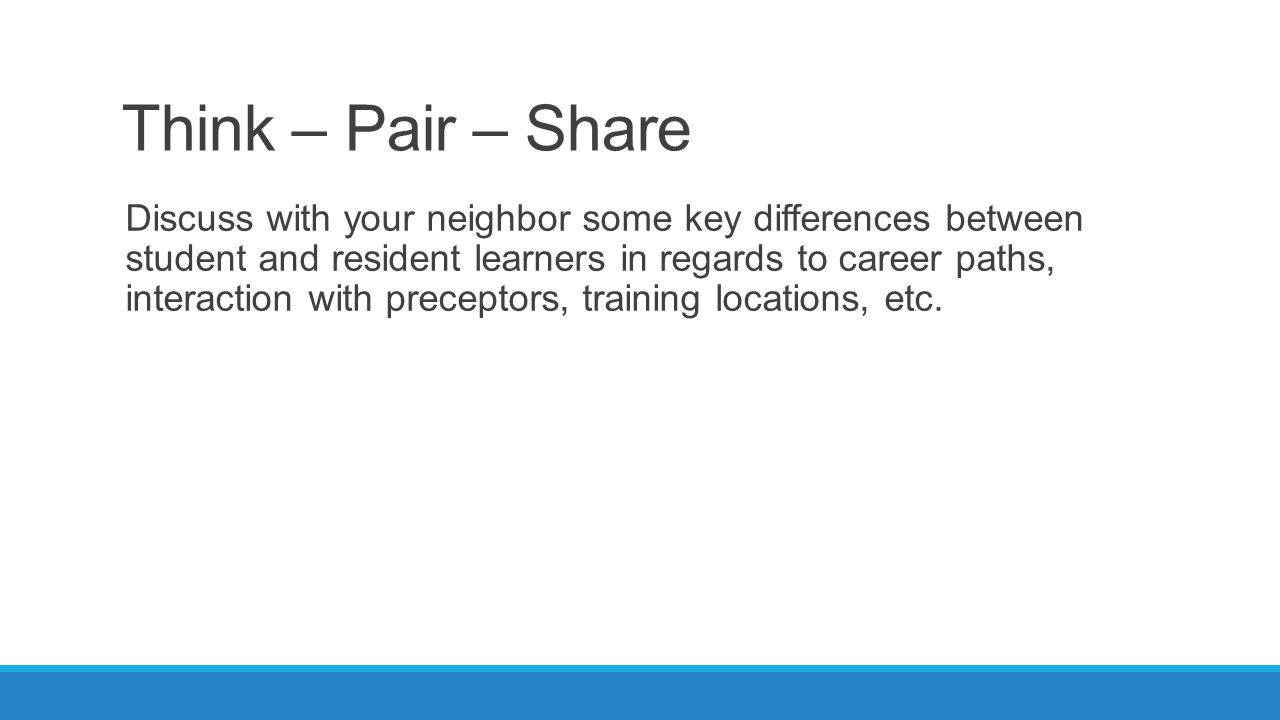 Think – Pair – Share

Discuss with your neighbor some key differences between student and resident learners in regards to career paths, interaction with preceptors, training locations, etc.